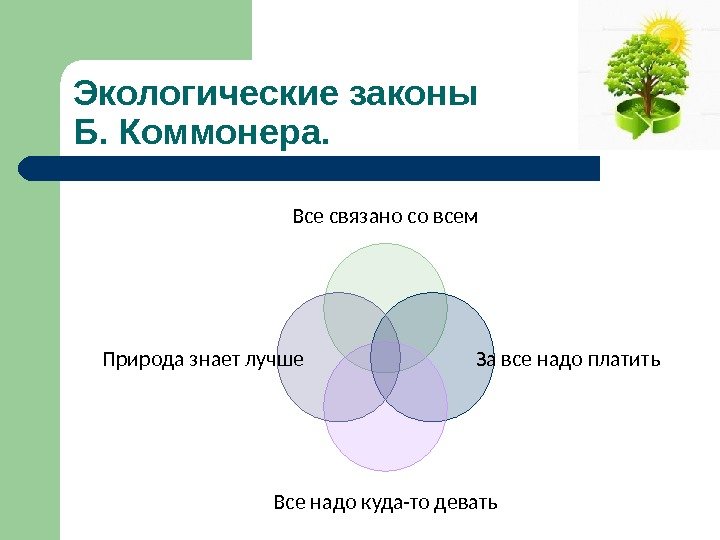 Экологические законы Б. Коммонера.

Все связано со всем

Природа знает лучше

За все надо платить

Все надо куда-то девать